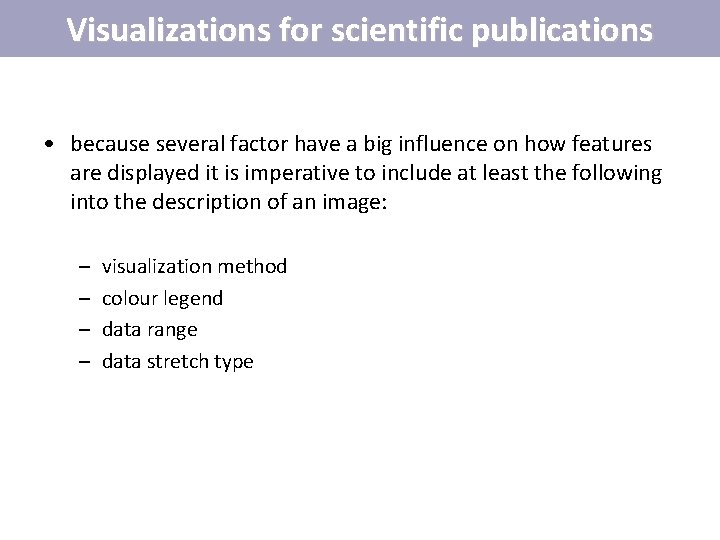 Visualizations for scientific publications

• because several factor have a big influence on how features are displayed it is imperative to include at least the following into the description of an image:

– visualization method
– colour legend
– data range
– data stretch type